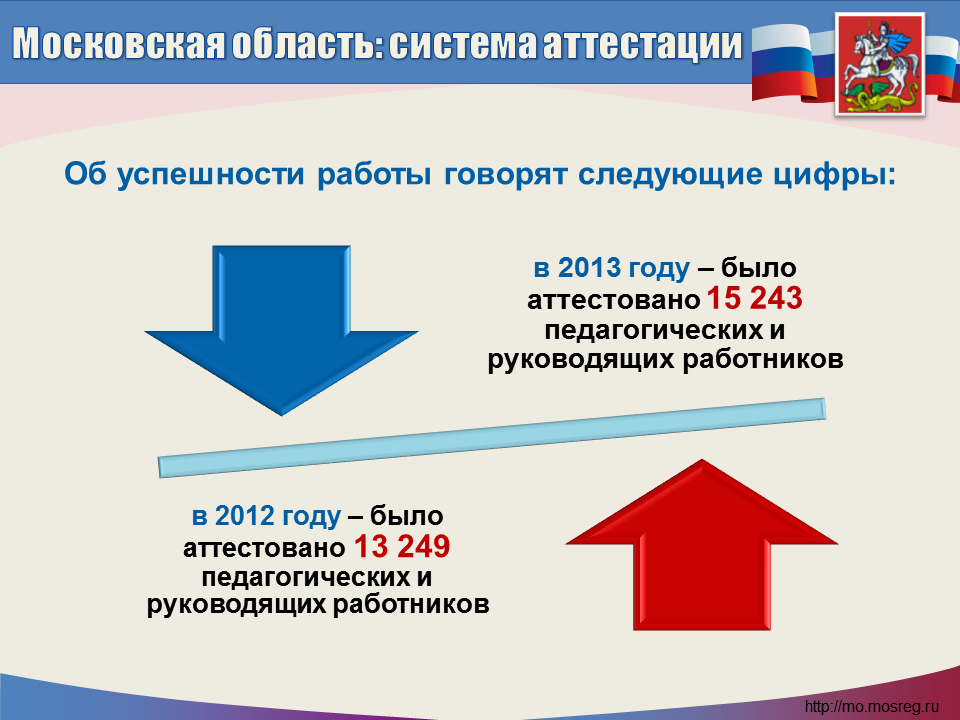 Московская область: система аттестации

Об успешности работы говорят следующие цифры:

в 2013 году – было аттестовано 15 243 педагогических и руководящих работников

в 2012 году – было аттестовано 13 249 педагогических и руководящих работников

http://mo.mosreg.ru